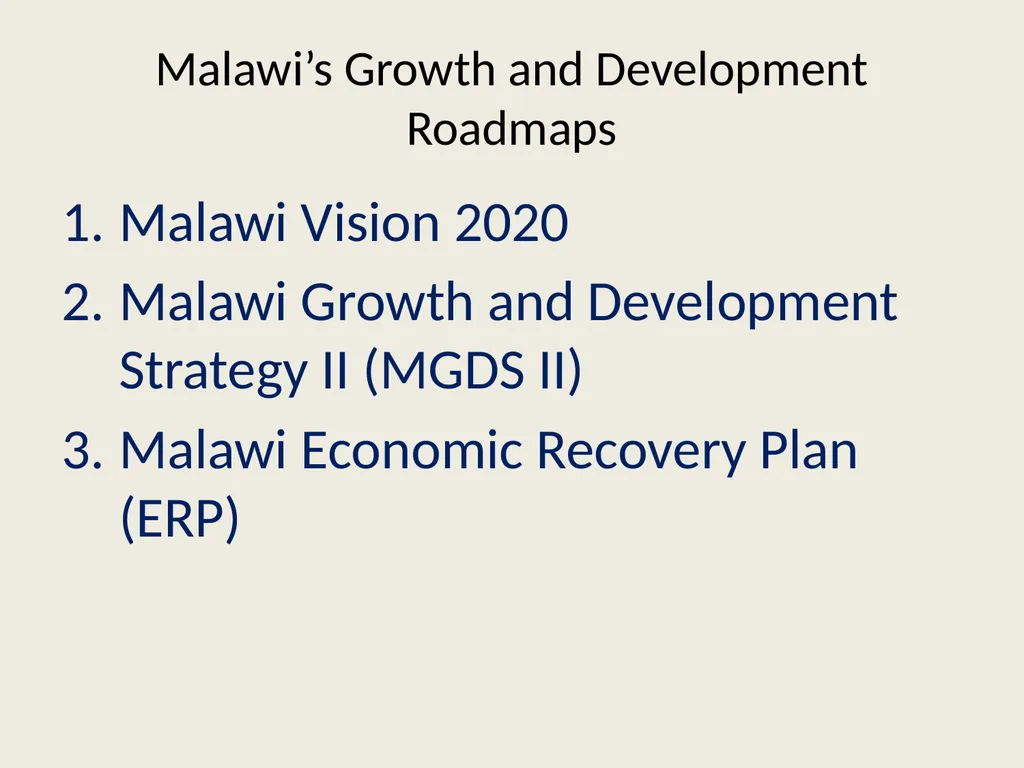 Malawi’s Growth and Development Roadmaps

1. Malawi Vision 2020
2. Malawi Growth and Development Strategy II (MGDS II)
3. Malawi Economic Recovery Plan (ERP)